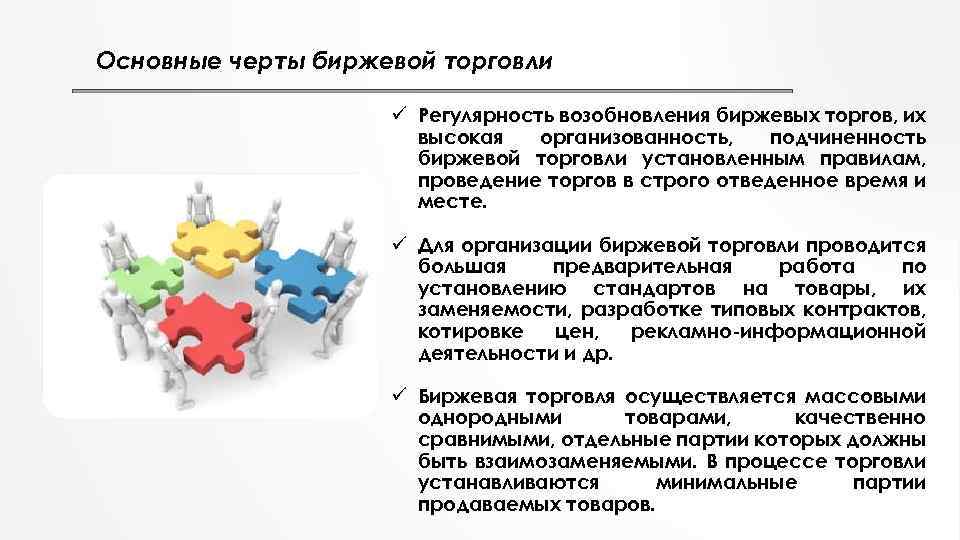 Основные черты биржевой торговли

✓ Регулярность возобновления биржевых торгов, их высокая организованность, подчиненность биржевой торговли установленным правилам, проведение торгов в строго отведенное время и месте.

✓ Для организации биржевой торговли проводится большая предварительная работа по установлению стандартов на товары, их заменяемости, разработке типовых контрактов, котировке цен, рекламно-информационной деятельности и др.

✓ Биржевая торговля осуществляется массовыми однородными товарами, качественно сравнимыми, отдельные партии которых должны быть взаимозаменяемыми. В процессе торговли устанавливаются минимальные партии продаваемых товаров.